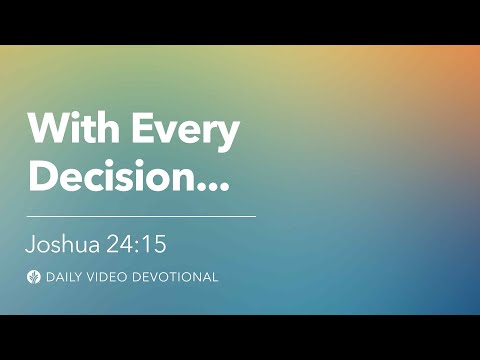 With Every Decision...

Joshua 24:15

DAILY VIDEO DEVOTIONAL